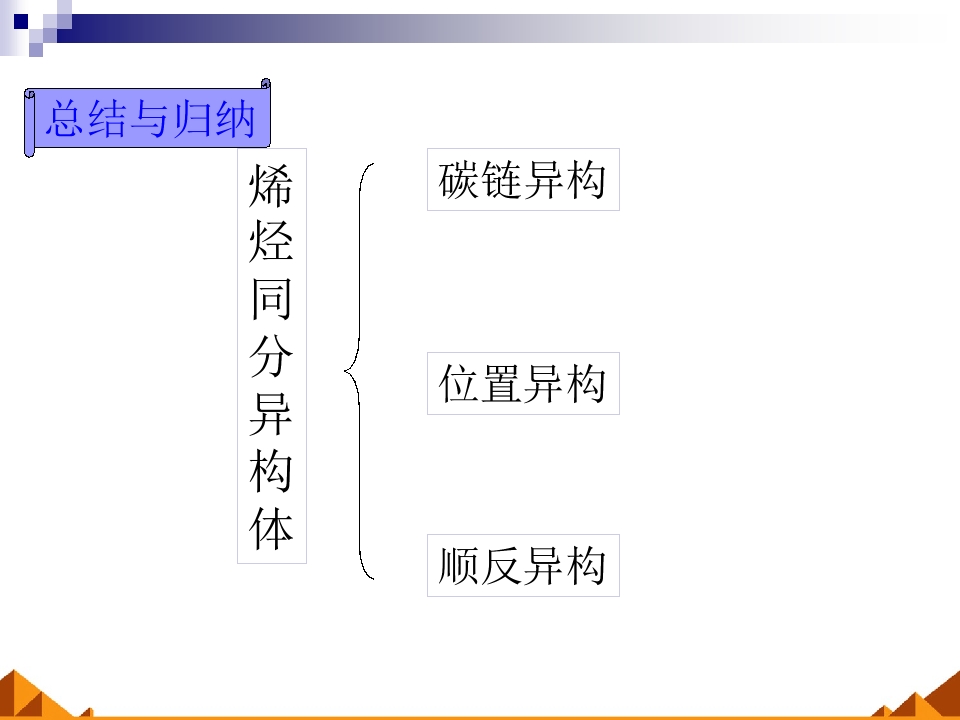 总结与归纳

烯烃同分异构体

碳链异构

位置异构

顺反异构